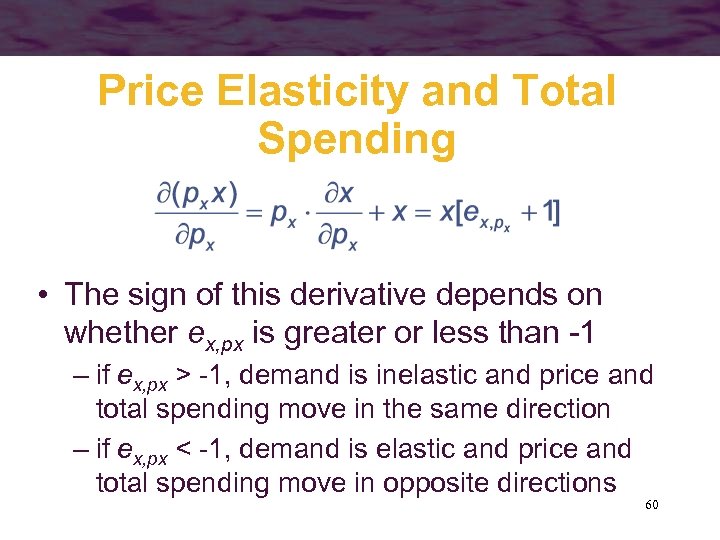 Price Elasticity and Total Spending

$\frac{\partial(p_x x)}{\partial p_x} = p_x \cdot \frac{\partial x}{\partial p_x} + x = x[e_{x,p_x} + 1]$

• The sign of this derivative depends on whether $e_{x,px}$ is greater or less than -1

– if $e_{x,px}$ > -1, demand is inelastic and price and total spending move in the same direction

– if $e_{x,px}$ < -1, demand is elastic and price and total spending move in opposite directions

60